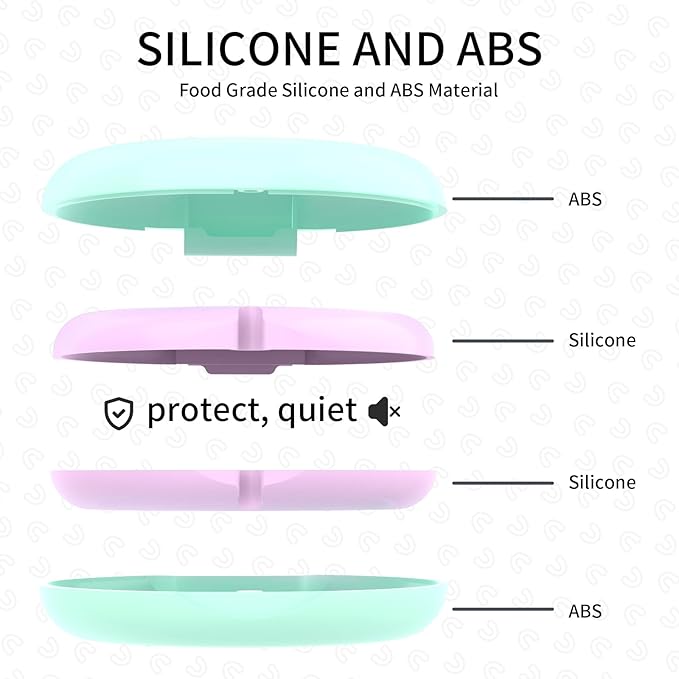 SILICONE AND ABS
Food Grade Silicone and ABS Material

ABS

Silicone

protect, quiet

Silicone

ABS